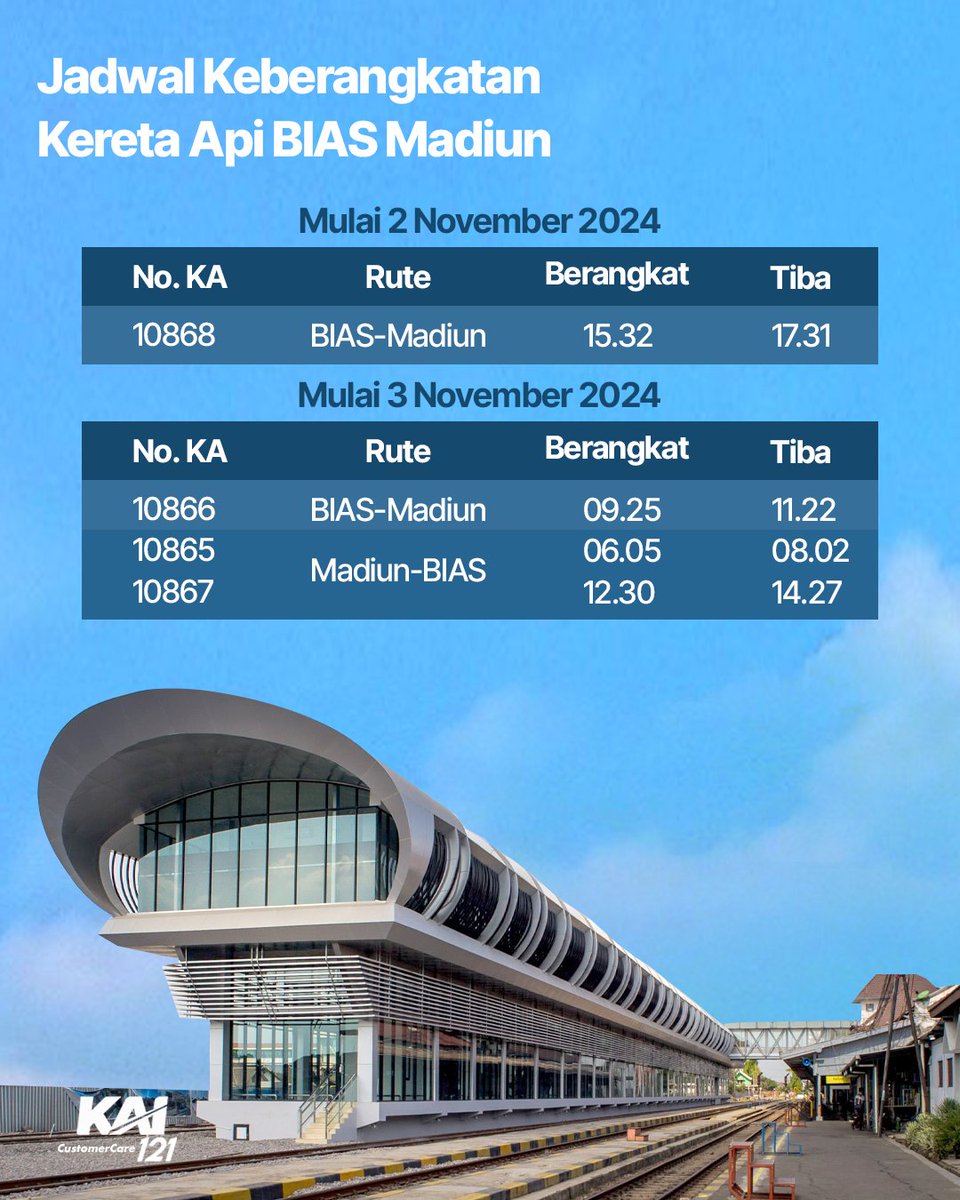 Jadwal Keberangkatan Kereta Api BIAS Madiun

Mulai 2 November 2024

| No. KA | Rute | Berangkat | Tiba |
|---|---|---|---|
| 10868 | BIAS-Madiun | 15.32 | 17.31 |

Mulai 3 November 2024

| No. KA | Rute | Berangkat | Tiba |
|---|---|---|---|
| 10866 | BIAS-Madiun | 09.25 | 11.22 |
| 10865 | Madiun-BIAS | 06.05 | 08.02 |
| 10867 | Madiun-BIAS | 12.30 | 14.27 |

KAI CustomerCare 121